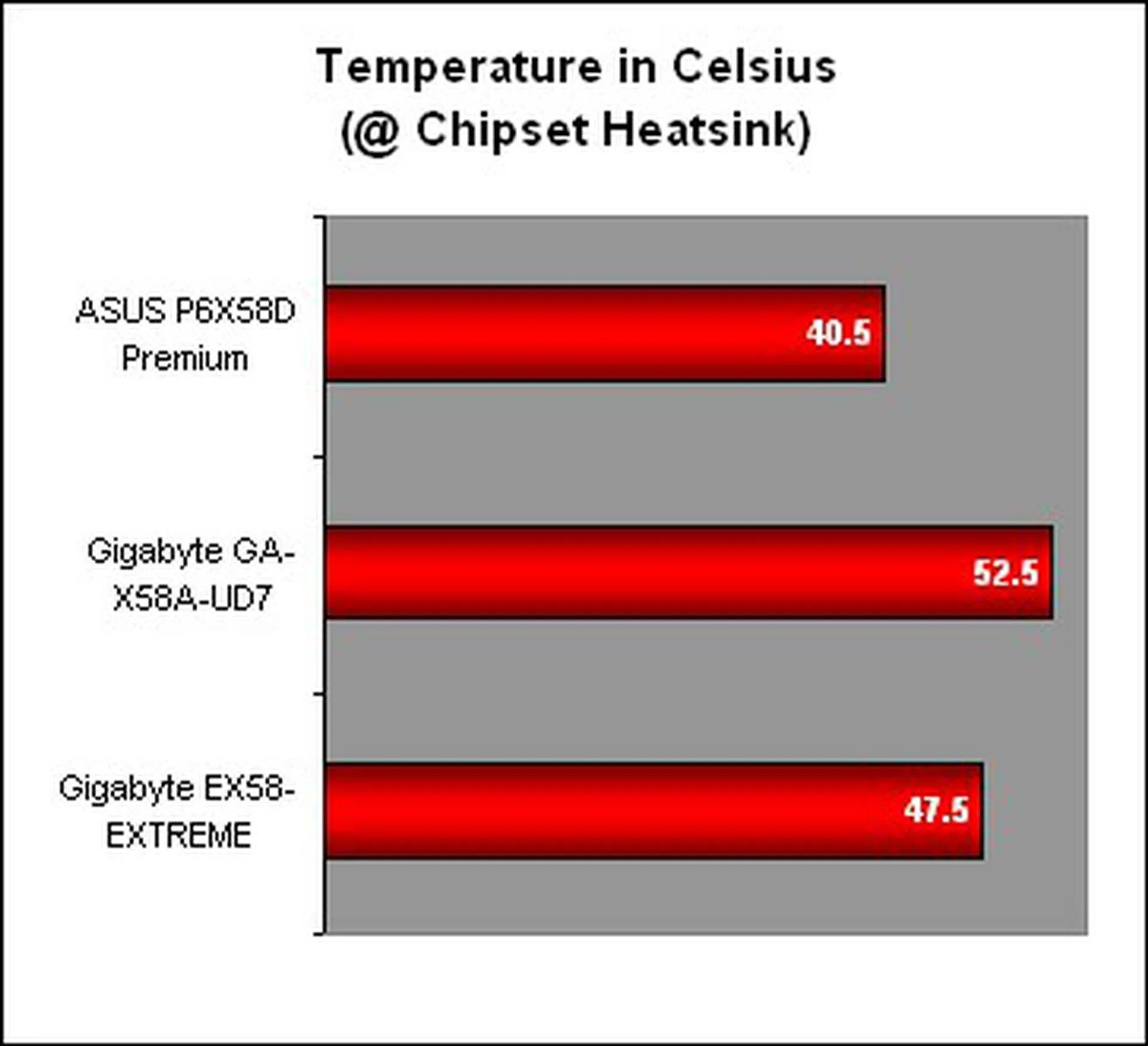 Temperature in Celsius
(@ Chipset Heatsink)

ASUS P6X58D Premium
40.5

Gigabyte GA-X58A-UD7
52.5

Gigabyte EX58-EXTREME
47.5